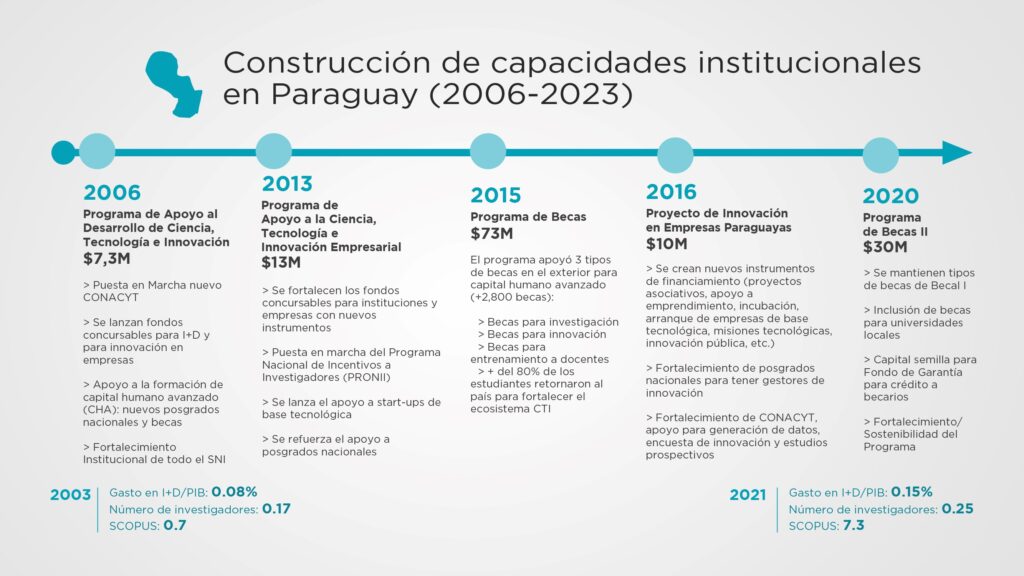 Construcción de capacidades institucionales en Paraguay (2006-2023)

2006
Programa de Apoyo al Desarrollo de Ciencia, Tecnología e Innovación
$7,3M

> Puesta en Marcha nuevo CONACYT

> Se lanzan fondos concursables para I+D y para innovación en empresas

> Apoyo a la formación de capital humano avanzado (CHA): nuevos posgrados nacionales y becas

> Fortalecimiento Institucional de todo el SNI

2013
Programa de Apoyo a la Ciencia, Tecnología e Innovación Empresarial
$13M

> Se fortalecen los fondos concursables para instituciones y empresas con nuevos instrumentos

> Puesta en marcha del Programa Nacional de Incentivos a Investigadores (PRONII)

> Se lanza el apoyo a start-ups de base tecnológica

> Se refuerza el apoyo a posgrados nacionales

2015
Programa de Becas
$73M

El programa apoyó 3 tipos de becas en el exterior para capital humano avanzado (+2,800 becas):

> Becas para investigación
> Becas para innovación
> Becas para entrenamiento a docentes
> + del 80% de los estudiantes retornaron al país para fortalecer el ecosistema CTI

2016
Proyecto de Innovación en Empresas Paraguayas
$10M

> Se crean nuevos instrumentos de financiamiento (proyectos asociativos, apoyo a emprendimiento, incubación, arranque de empresas de base tecnológica, misiones tecnológicas, innovación pública, etc.)

> Fortalecimiento de posgrados nacionales para tener gestores de innovación

> Fortalecimiento de CONACYT, apoyo para generación de datos, encuesta de innovación y estudios prospectivos

2020
Programa de Becas II
$30M

> Se mantienen tipos de becas de Becal I

> Inclusión de becas para universidades locales

> Capital semilla para Fondo de Garantía para crédito a becarios

> Fortalecimiento/ Sostenibilidad del Programa

2003
Gasto en I+D/PIB: 0.08%
Número de investigadores: 0.17
SCOPUS: 0.7

2021
Gasto en I+D/PIB: 0.15%
Número de investigadores: 0.25
SCOPUS: 7.3